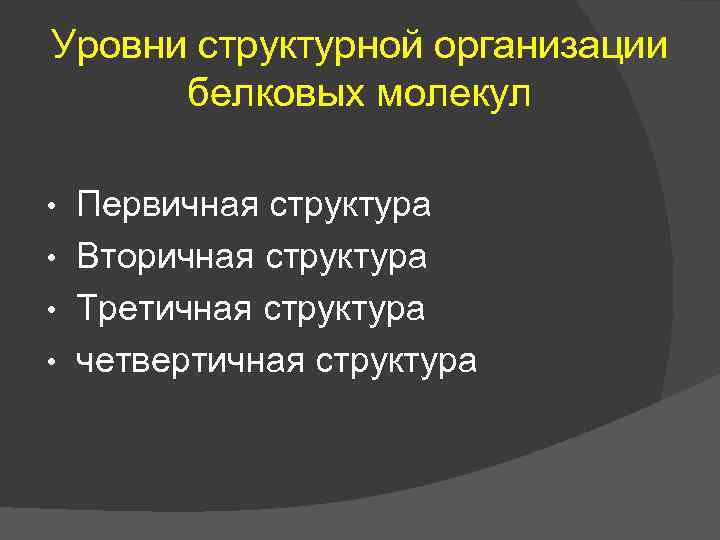 Уровни структурной организации белковых молекул

• Первичная структура
• Вторичная структура
• Третичная структура
• четвертичная структура